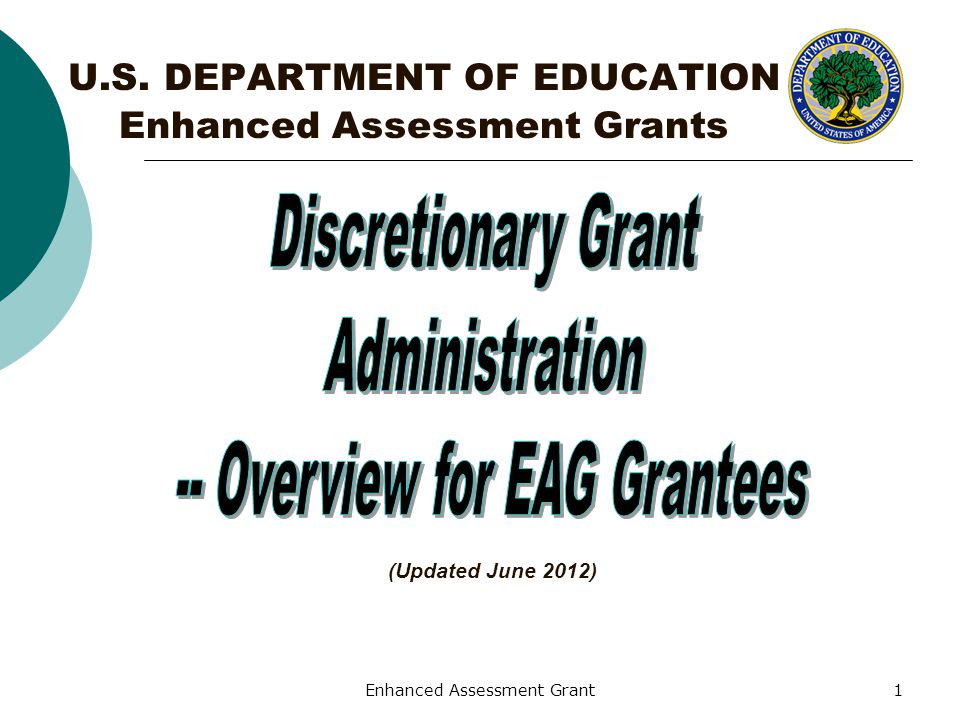 U.S. DEPARTMENT OF EDUCATION
Enhanced Assessment Grants

DEPARTMENT OF EDUCATION
UNITED STATES OF AMERICA

Discretionary Grant Administration -- Overview for EAG Grantees

(Updated June 2012)

Enhanced Assessment Grant

1